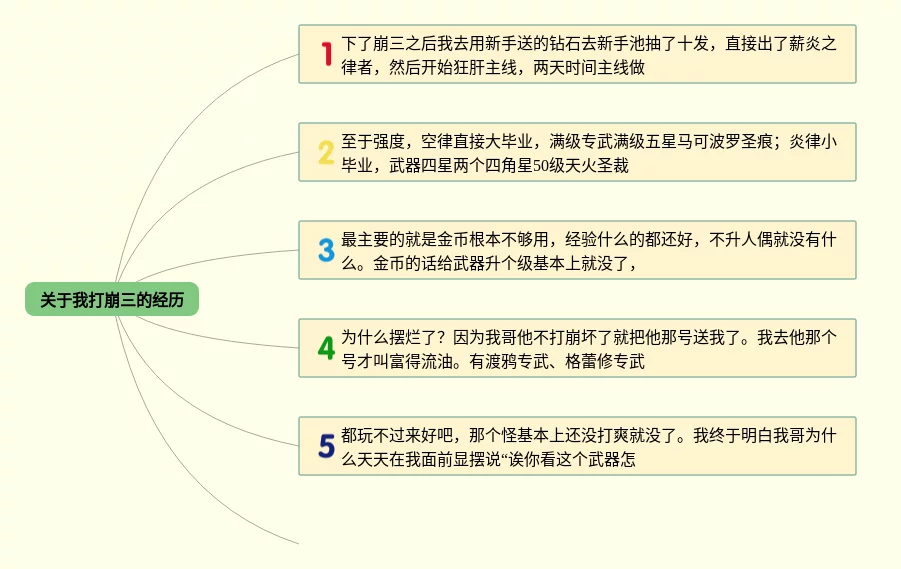 关于我打崩三的经历

1 下了崩三之后我去用新手送的钻石去新手池抽了十发，直接出了薪炎之律者，然后开始狂肝主线，两天时间主线做

2 至于强度，空律直接大毕业，满级专武满级五星马可波罗圣痕；炎律小毕业，武器四星两个四角星50级天火圣裁

3 最主要的就是金币根本不够用，经验什么的都还好，不升人偶就没有什么。金币的话给武器升个级基本上就没了，

4 为什么摆烂了？因为我哥他不打崩坏了就把他那号送我了。我去他那个号才叫富得流油。有渡鸦专武、格蕾修专武

5 都玩不过来好吧，那个怪基本上还没打爽就没了。我终于明白我哥为什么天天在我面前显摆说“诶你看这个武器怎